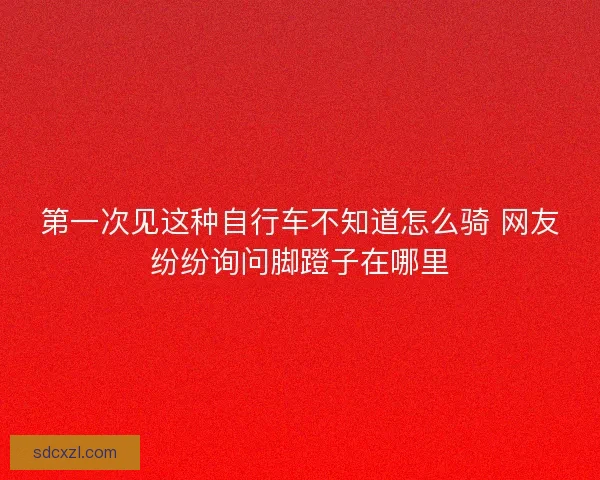 第一次见这种自行车不知道怎么骑 网友纷纷询问脚蹬子在哪里

sdcxzl.com